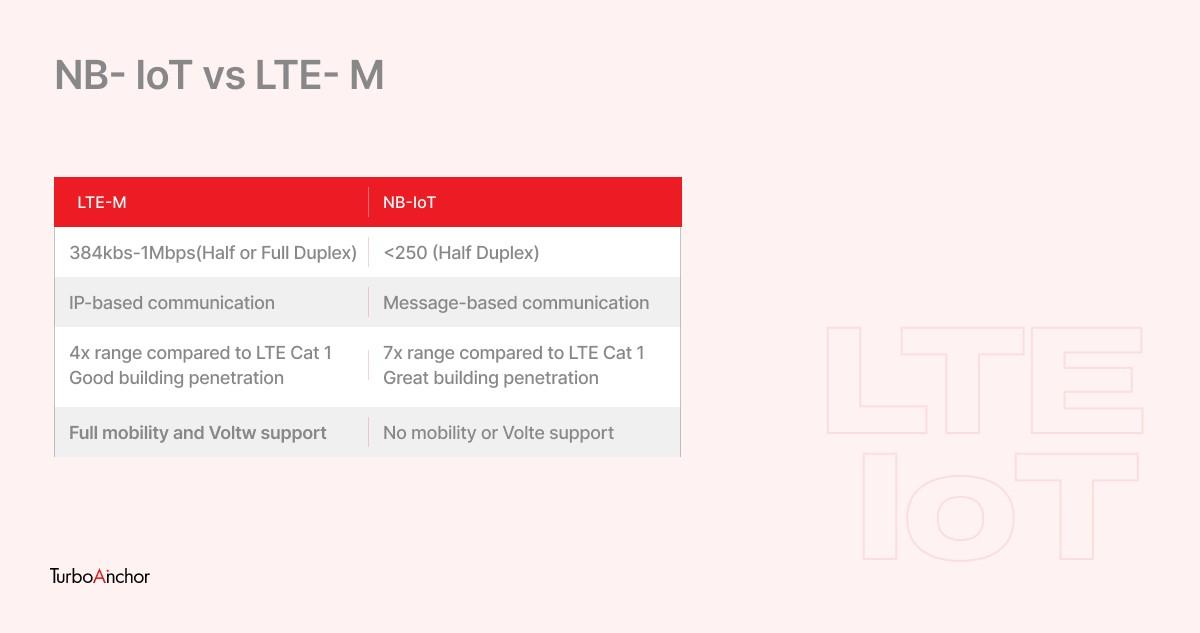 NB- IoT vs LTE- M

| LTE-M | NB-IoT |
|---|---|
| 384kbs-1Mbps(Half or Full Duplex) | <250 (Half Duplex) |
| IP-based communication | Message-based communication |
| 4x range compared to LTE Cat 1 Good building penetration | 7x range compared to LTE Cat 1 Great building penetration |
| Full mobility and Voltw support | No mobility or Volte support |

LTE
IoT

TurboAnchor